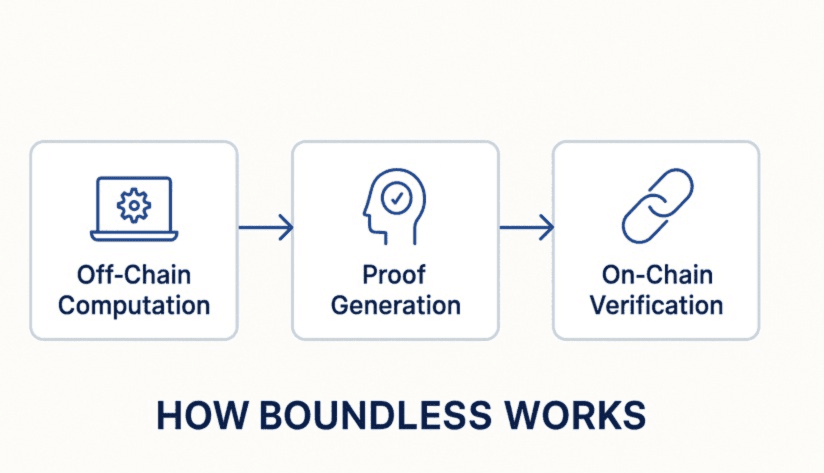 Off-Chain Computation

Proof Generation

On-Chain Verification

HOW BOUNDLESS WORKS